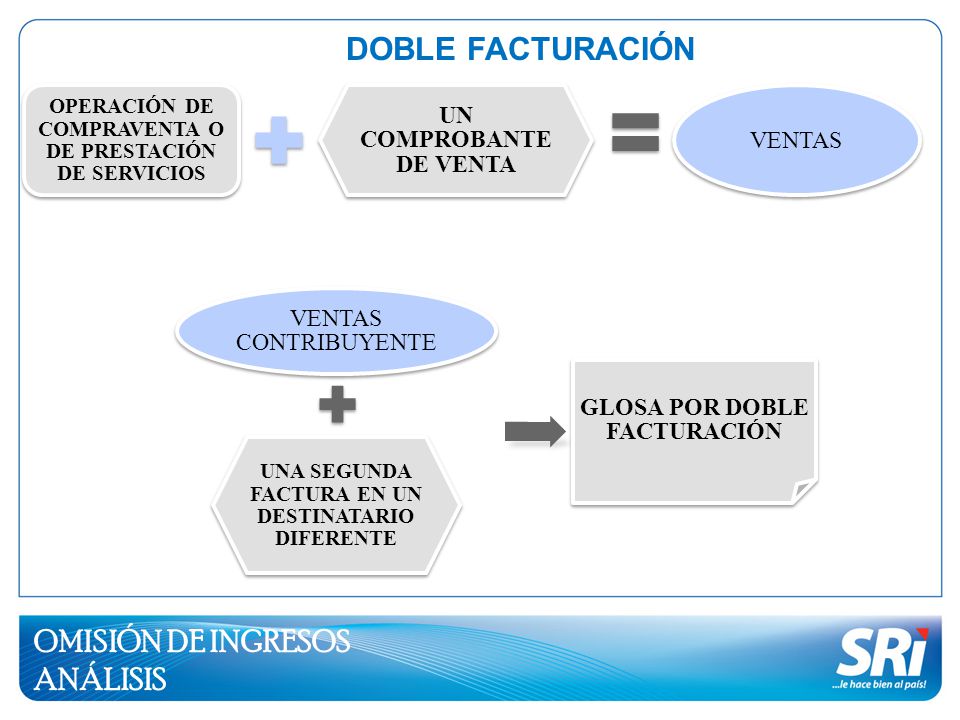 DOBLE FACTURACIÓN

OPERACIÓN DE COMPRAVENTA O DE PRESTACIÓN DE SERVICIOS

UN COMPROBANTE DE VENTA

VENTAS

VENTAS CONTRIBUYENTE

UNA SEGUNDA FACTURA EN UN DESTINATARIO DIFERENTE

GLOSA POR DOBLE FACTURACIÓN

OMISIÓN DE INGRESOS
ANÁLISIS

SRi
...le hace bien al país!